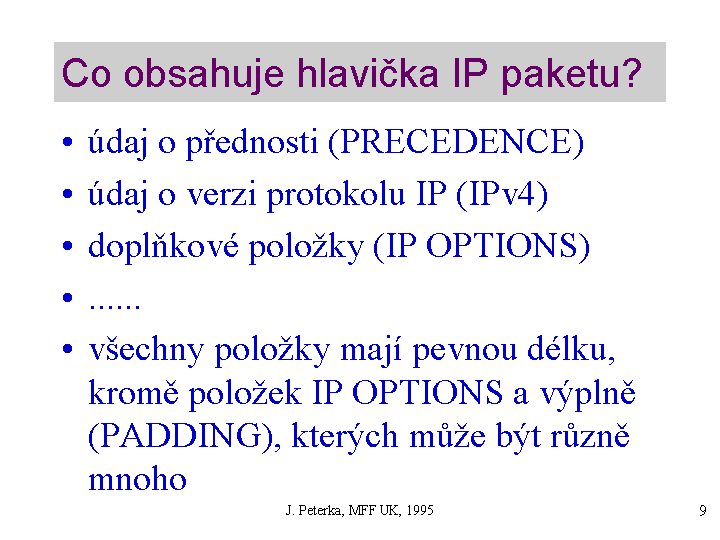 Co obsahuje hlavička IP paketu?

• údaj o přednosti (PRECEDENCE)
• údaj o verzi protokolu IP (IPv4)
• doplňkové položky (IP OPTIONS)
• ......
• všechny položky mají pevnou délku, kromě položek IP OPTIONS a výplně (PADDING), kterých může být různě mnoho

J. Peterka, MFF UK, 1995

9